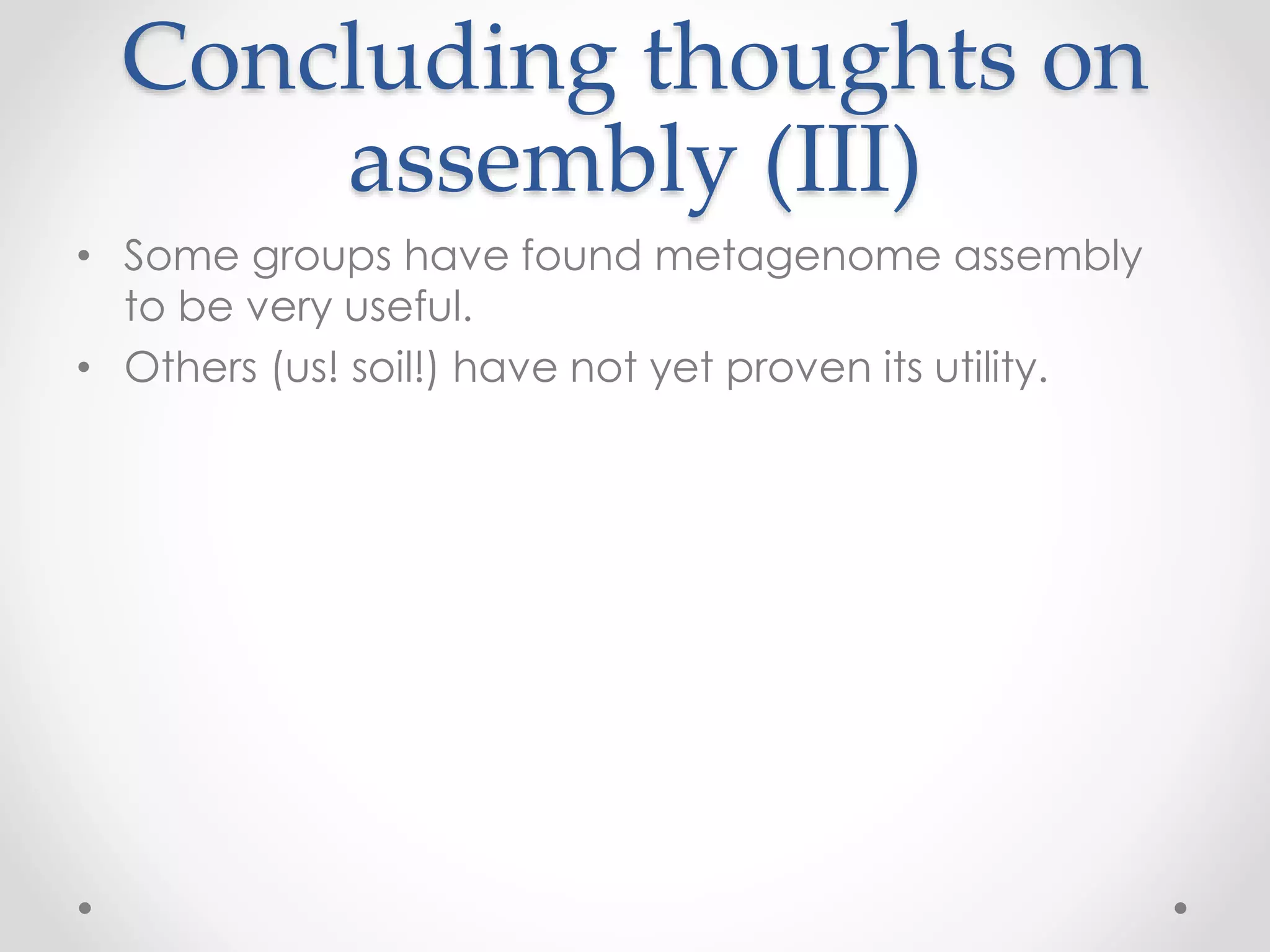 Concluding thoughts on assembly (III)

• Some groups have found metagenome assembly to be very useful.
• Others (us! soil!) have not yet proven its utility.